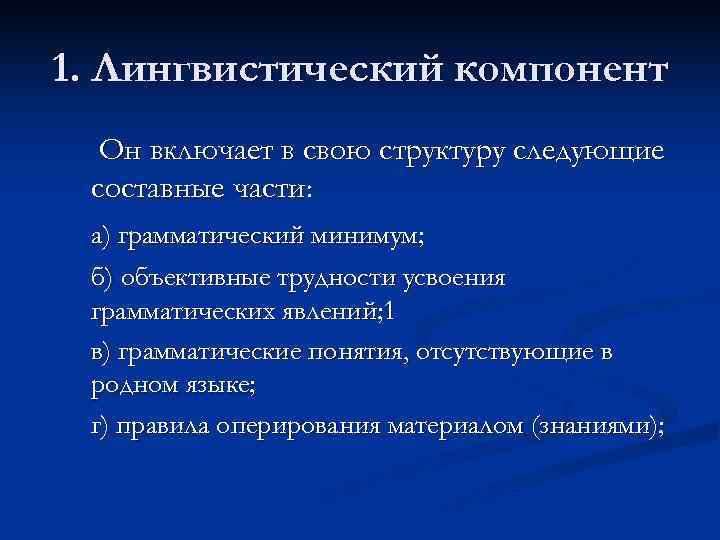 1. Лингвистический компонент

Он включает в свою структуру следующие составные части:

а) грамматический минимум;

б) объективные трудности усвоения грамматических явлений;1

в) грамматические понятия, отсутствующие в родном языке;

г) правила оперирования материалом (знаниями);